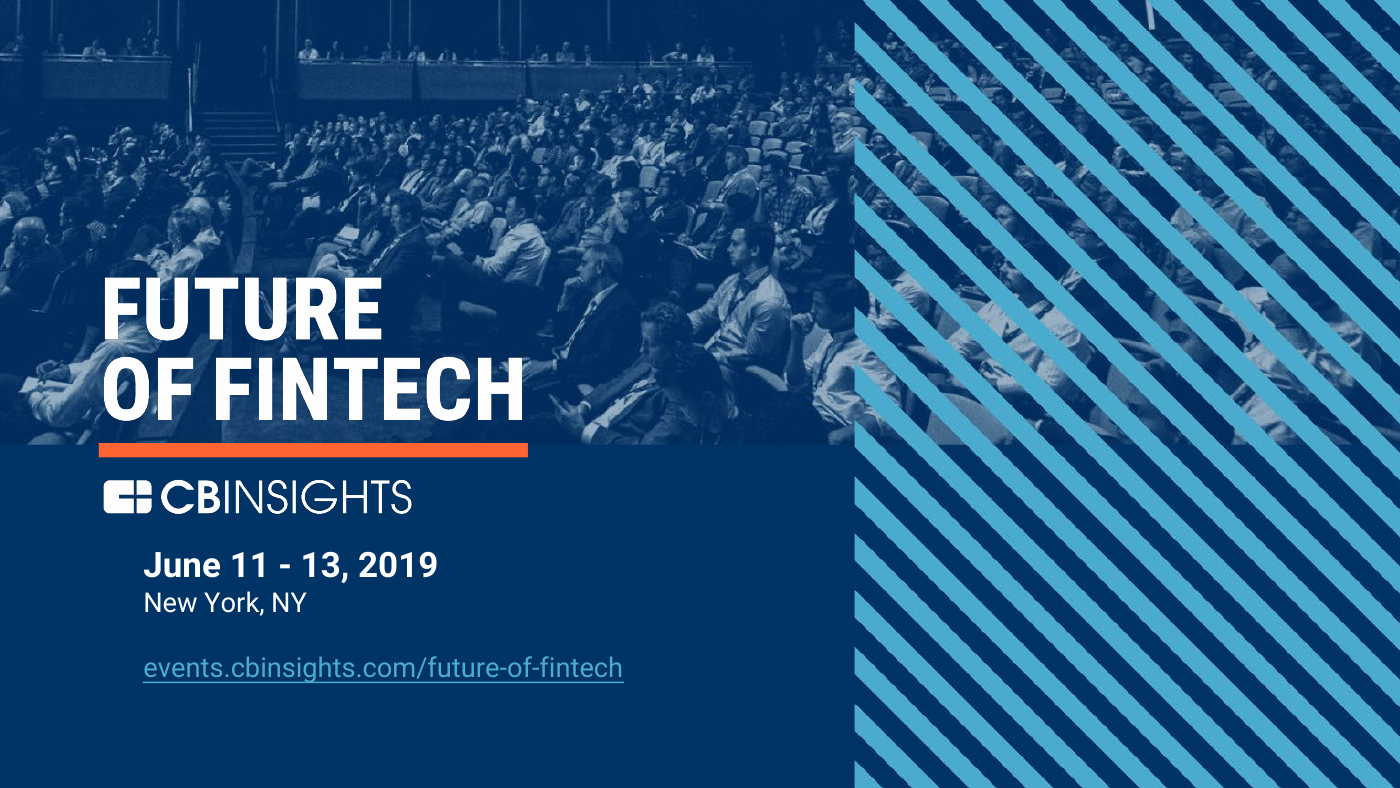 FUTURE OF FINTECH

CBINSIGHTS

June 11 - 13, 2019
New York, NY

events.cbinsights.com/future-of-fintech